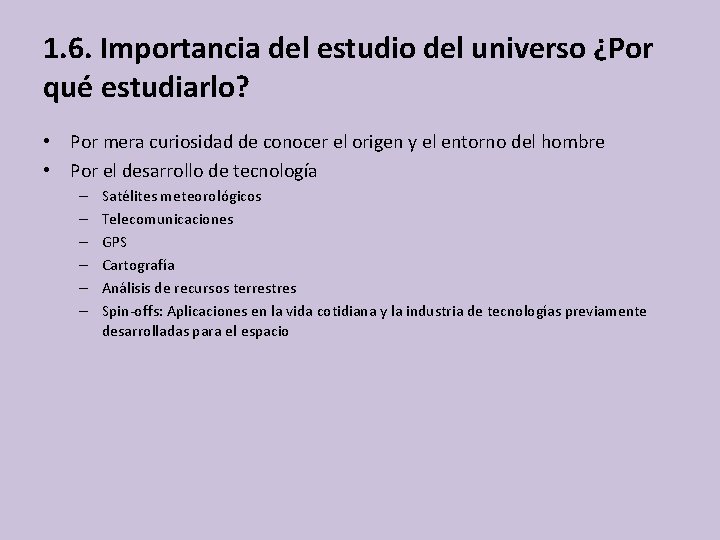 1.6. Importancia del estudio del universo ¿Por qué estudiarlo?

• Por mera curiosidad de conocer el origen y el entorno del hombre
• Por el desarrollo de tecnología
– Satélites meteorológicos
– Telecomunicaciones
– GPS
– Cartografía
– Análisis de recursos terrestres
– Spin-offs: Aplicaciones en la vida cotidiana y la industria de tecnologías previamente desarrolladas para el espacio